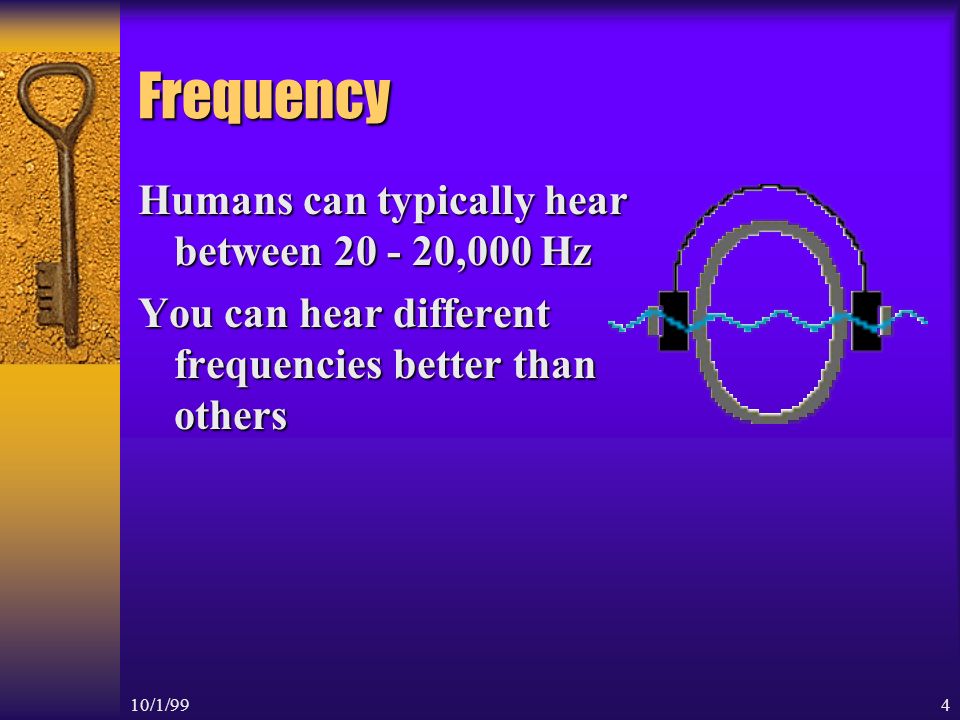 Frequency

Humans can typically hear between 20 - 20,000 Hz

You can hear different frequencies better than others

10/1/99

4